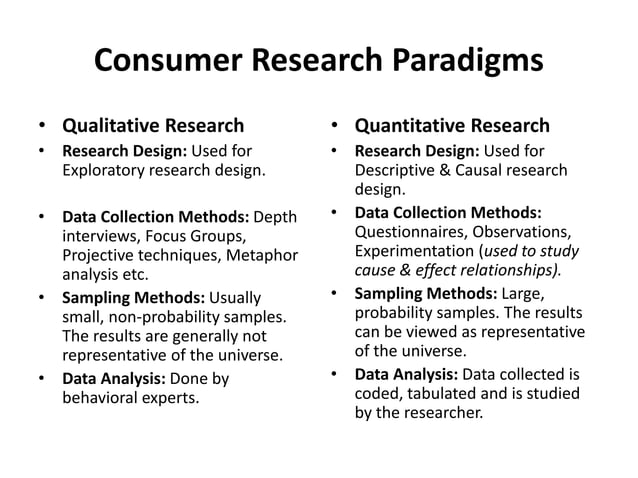 Consumer Research Paradigms

• Qualitative Research
• Research Design: Used for Exploratory research design.
• Data Collection Methods: Depth interviews, Focus Groups, Projective techniques, Metaphor analysis etc.
• Sampling Methods: Usually small, non-probability samples. The results are generally not representative of the universe.
• Data Analysis: Done by behavioral experts.

• Quantitative Research
• Research Design: Used for Descriptive & Causal research design.
• Data Collection Methods: Questionnaires, Observations, Experimentation (used to study cause & effect relationships).
• Sampling Methods: Large, probability samples. The results can be viewed as representative of the universe.
• Data Analysis: Data collected is coded, tabulated and is studied by the researcher.